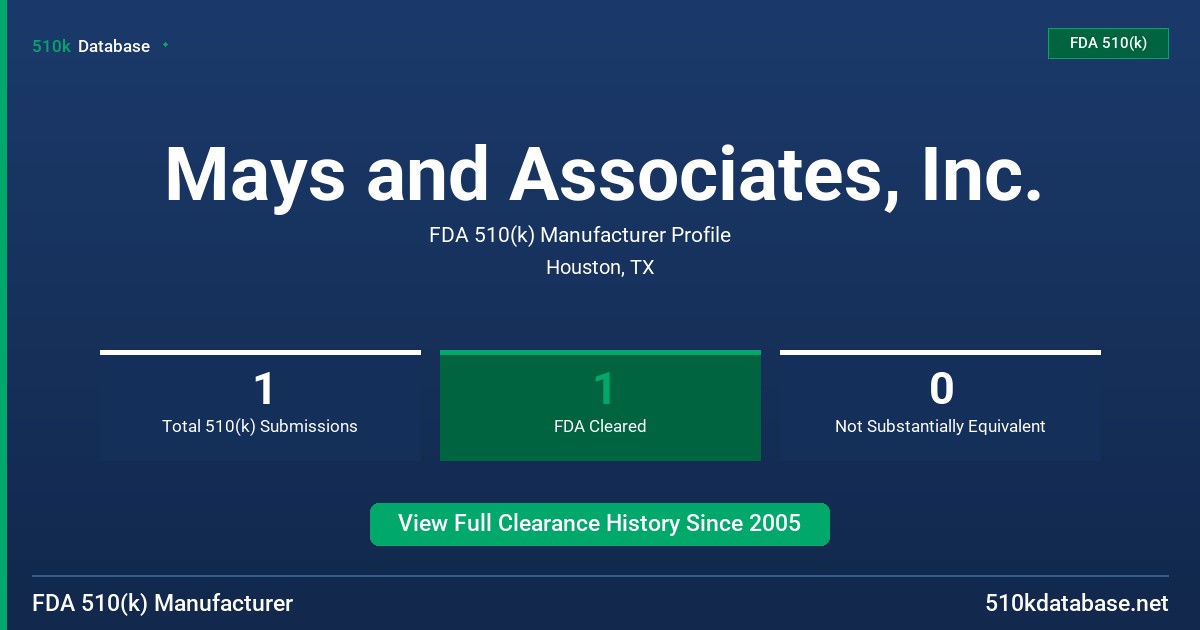 510k Database

FDA 510(k)

Mays and Associates, Inc.

FDA 510(k) Manufacturer Profile

Houston, TX

1
Total 510(k) Submissions

1
FDA Cleared

0
Not Substantially Equivalent

View Full Clearance History Since 2005

FDA 510(k) Manufacturer

510kdatabase.net